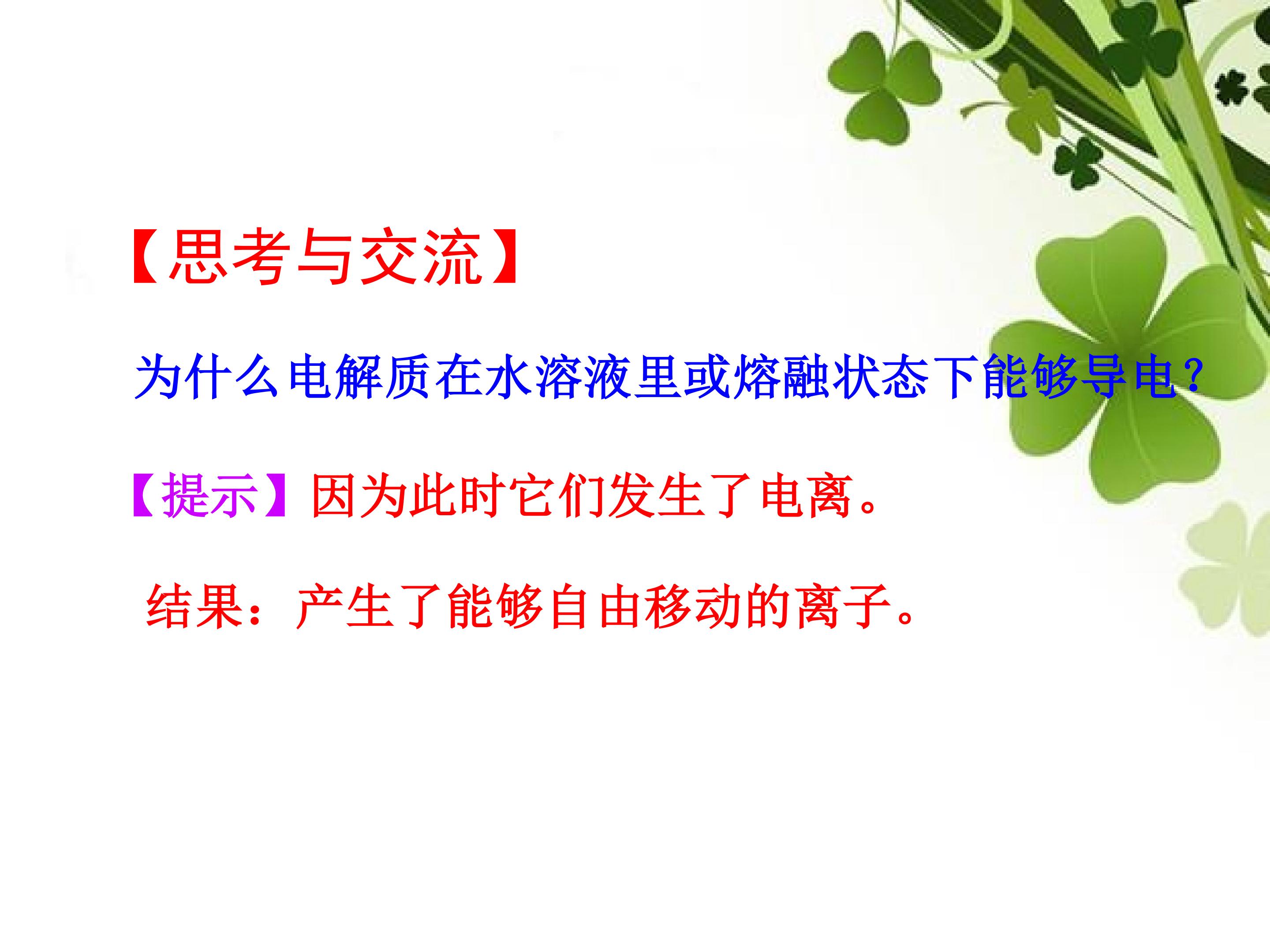 【思考与交流】

为什么电解质在水溶液里或熔融状态下能够导电?

【提示】因为此时它们发生了电离。

结果：产生了能够自由移动的离子。